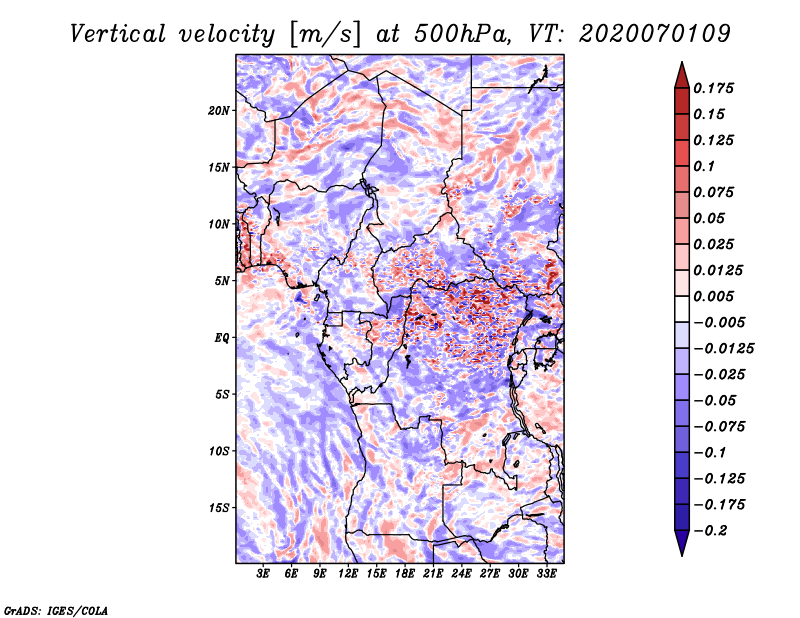 Vertical velocity [m/s] at 500hPa, VT: 2020070109

20N
15N
10N
5N
EQ
5S
10S
15S

3E 6E 9E 12E 15E 18E 21E 24E 27E 30E 33E

0.175
0.15
0.125
0.1
0.075
0.05
0.025
0.0125
0.005
−0.005
−0.0125
−0.025
−0.05
−0.075
−0.1
−0.125
−0.175
−0.2

GrADS: IGES/COLA